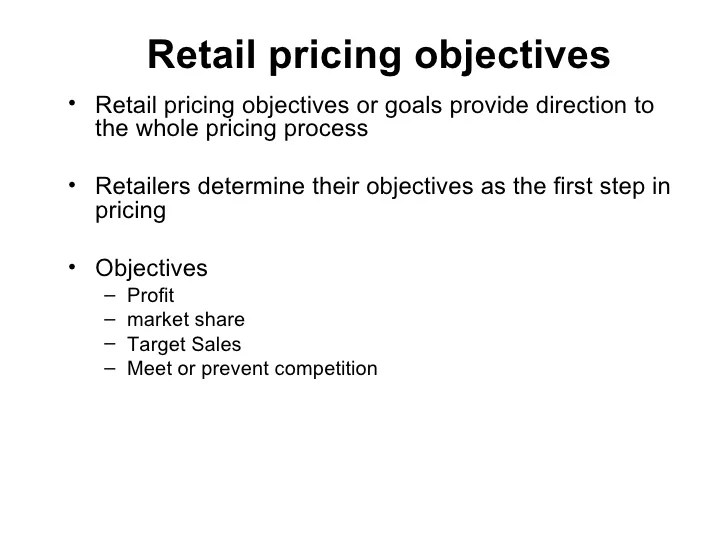 Retail pricing objectives

• Retail pricing objectives or goals provide direction to the whole pricing process

• Retailers determine their objectives as the first step in pricing

• Objectives
– Profit
– market share
– Target Sales
– Meet or prevent competition